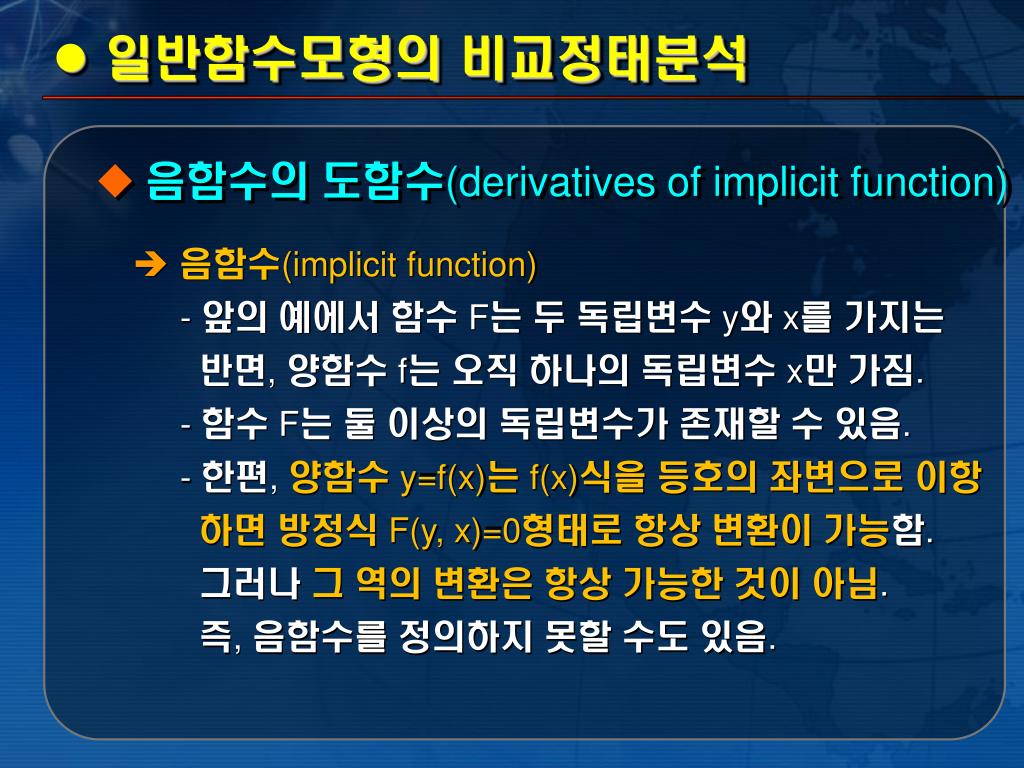 ● 일반함수모형의 비교정태분석

◆ 음함수의 도함수(derivatives of implicit function)

➔ 음함수(implicit function)

- 앞의 예에서 함수 F는 두 독립변수 y와 x를 가지는 반면, 양함수 f는 오직 하나의 독립변수 x만 가짐.

- 함수 F는 둘 이상의 독립변수가 존재할 수 있음.

- 한편, 양함수 y=f(x)는 f(x)식을 등호의 좌변으로 이항하면 방정식 F(y, x)=0형태로 항상 변환이 가능함. 그러나 그 역의 변환은 항상 가능한 것이 아님. 즉, 음함수를 정의하지 못할 수도 있음.